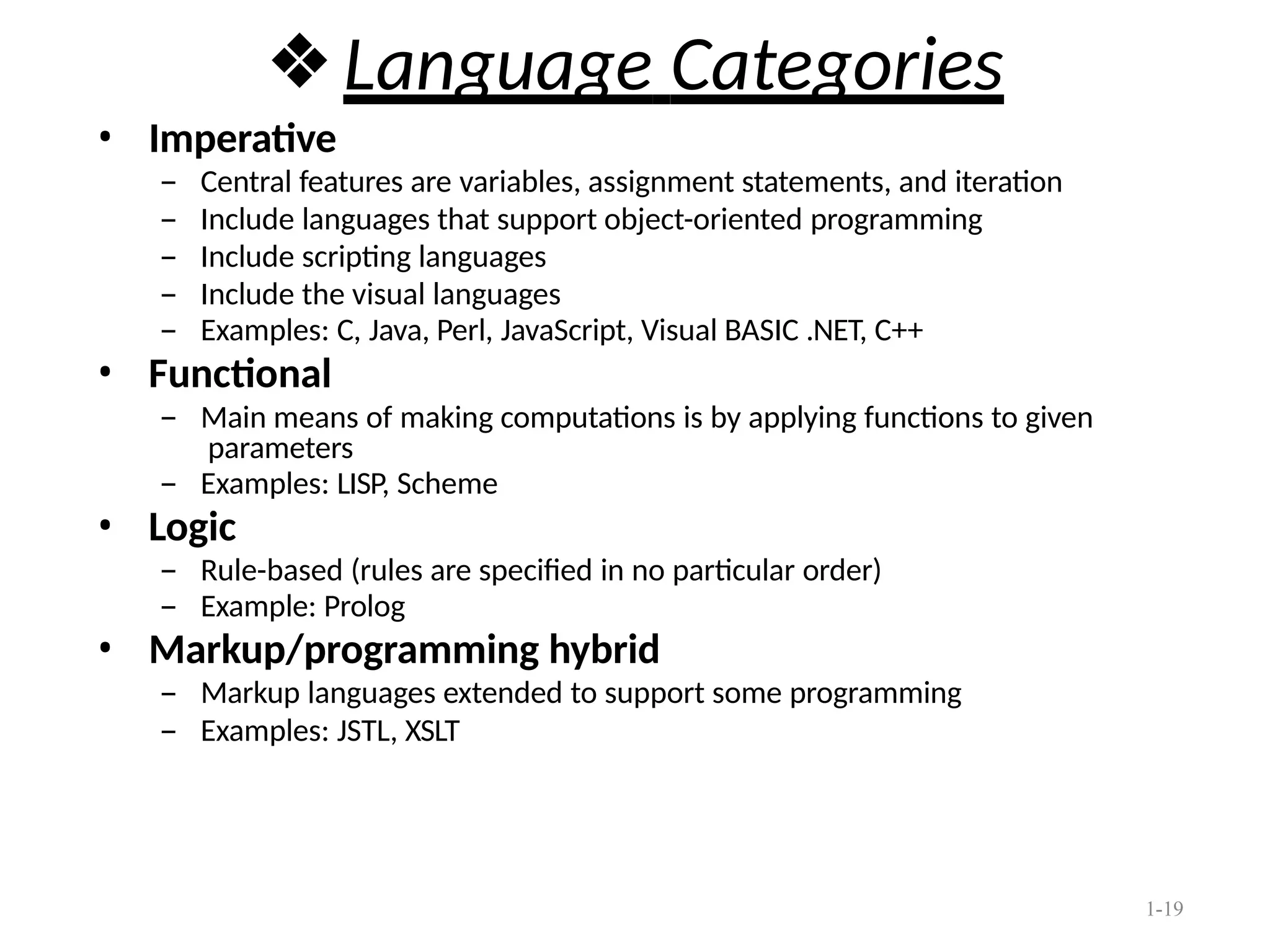 ❖ Language Categories

• Imperative
– Central features are variables, assignment statements, and iteration
– Include languages that support object-oriented programming
– Include scripting languages
– Include the visual languages
– Examples: C, Java, Perl, JavaScript, Visual BASIC .NET, C++

• Functional
– Main means of making computations is by applying functions to given parameters
– Examples: LISP, Scheme

• Logic
– Rule-based (rules are specified in no particular order)
– Example: Prolog

• Markup/programming hybrid
– Markup languages extended to support some programming
– Examples: JSTL, XSLT

1-19